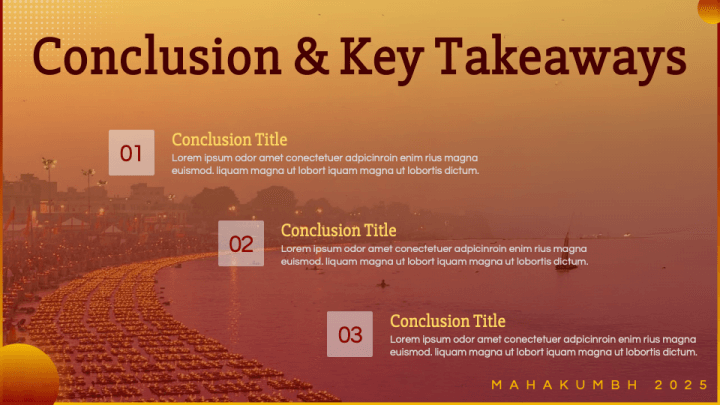 Conclusion & Key Takeaways

01

Conclusion Title

Lorem ipsum odor amet conectetuer adpicinroin enim rius magna euismod. liquam magna ut lobort iquam magna ut lobortis dictum.

02

Conclusion Title

Lorem ipsum odor amet conectetuer adpicinroin enim rius magna euismod. liquam magna ut lobort iquam magna ut lobortis dictum.

03

Conclusion Title

Lorem ipsum odor amet conectetuer adpicinroin enim rius magna euismod. liquam magna ut lobort iquam magna ut lobortis dictum.

MAHAKUMBH 2025